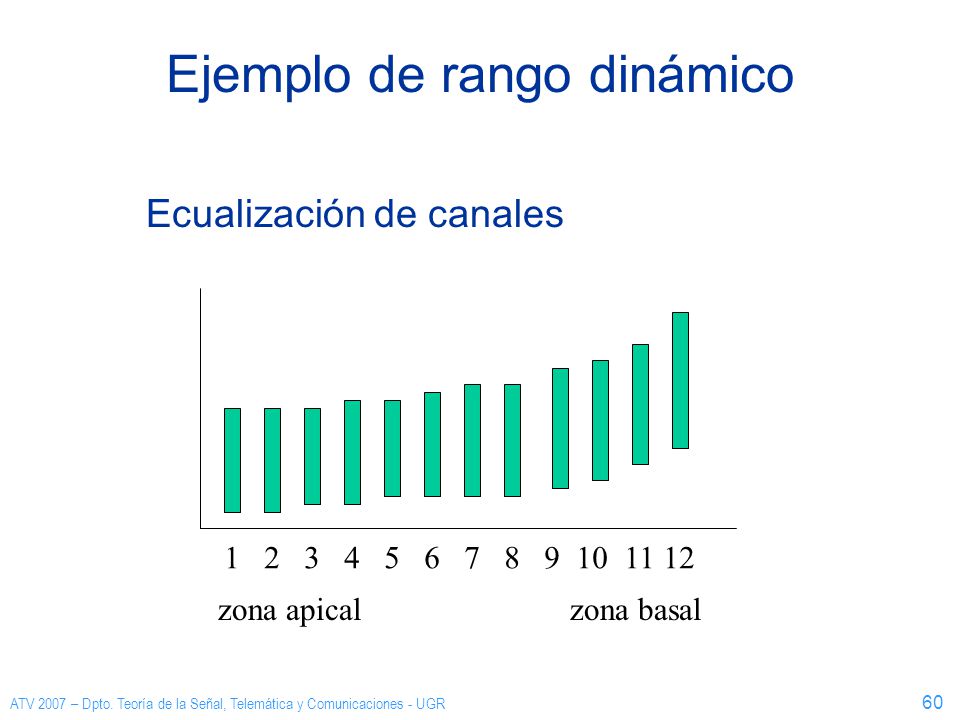 Ejemplo de rango dinámico

Ecualización de canales

1 2 3 4 5 6 7 8 9 10 11 12

zona apical zona basal

ATV 2007 – Dpto. Teoría de la Señal, Telemática y Comunicaciones - UGR

60